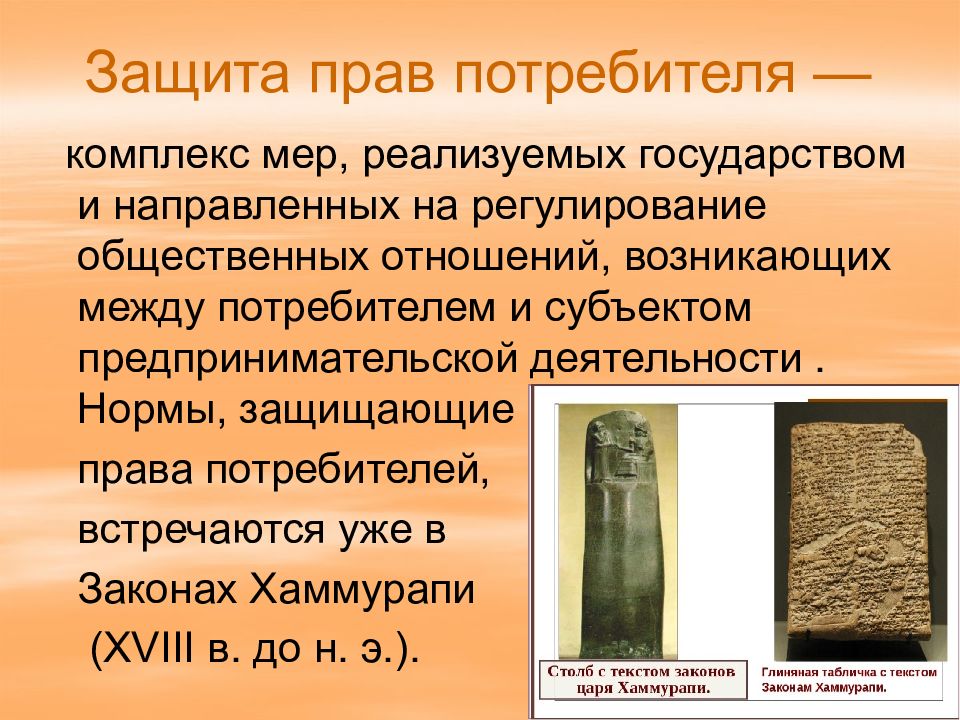 Защита прав потребителя —

комплекс мер, реализуемых государством и направленных на регулирование общественных отношений, возникающих между потребителем и субъектом предпринимательской деятельности .

Нормы, защищающие права потребителей, встречаются уже в Законах Хаммурапи (XVIII в. до н. э.).

Столб с текстом законов царя Хаммурапи.

Глиняная табличка с текстом Законам Хаммурапи.